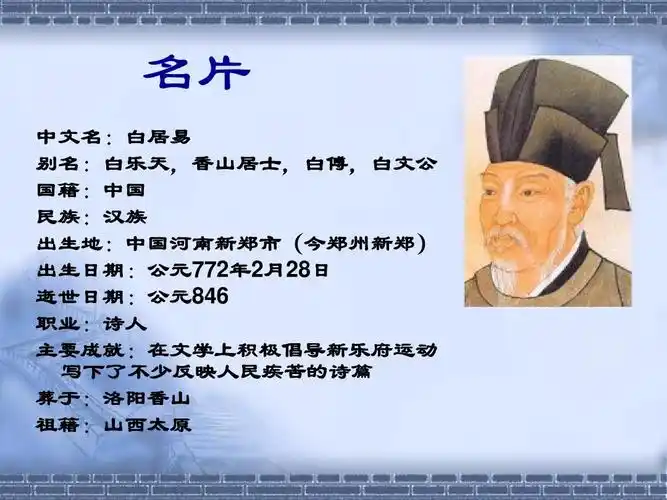 名片

中文名：白居易
别名：白乐天，香山居士，白傅，白文公
国籍：中国
民族：汉族
出生地：中国河南新郑市（今郑州新郑）
出生日期：公元772年2月28日
逝世日期：公元846
职业：诗人
主要成就：在文学上积极倡导新乐府运动 写下了不少反映人民疾苦的诗篇
葬于：洛阳香山
祖籍：山西太原